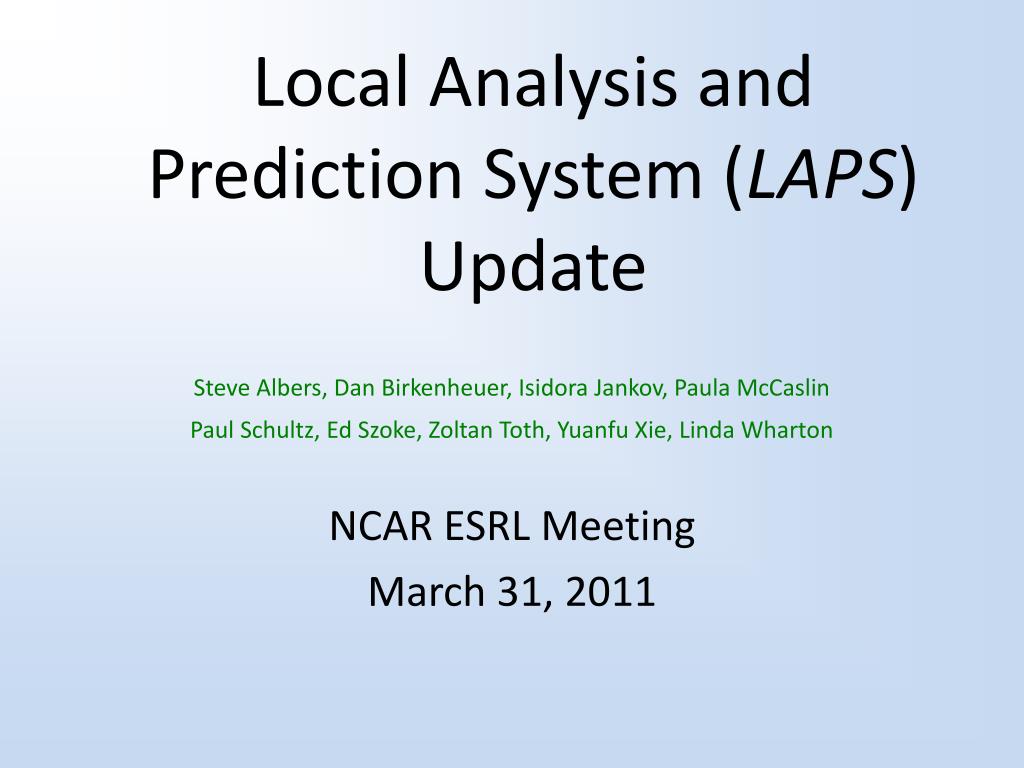 Local Analysis and Prediction System (LAPS) Update

Steve Albers, Dan Birkenheuer, Isidora Jankov, Paula McCaslin
Paul Schultz, Ed Szoke, Zoltan Toth, Yuanfu Xie, Linda Wharton

NCAR ESRL Meeting
March 31, 2011